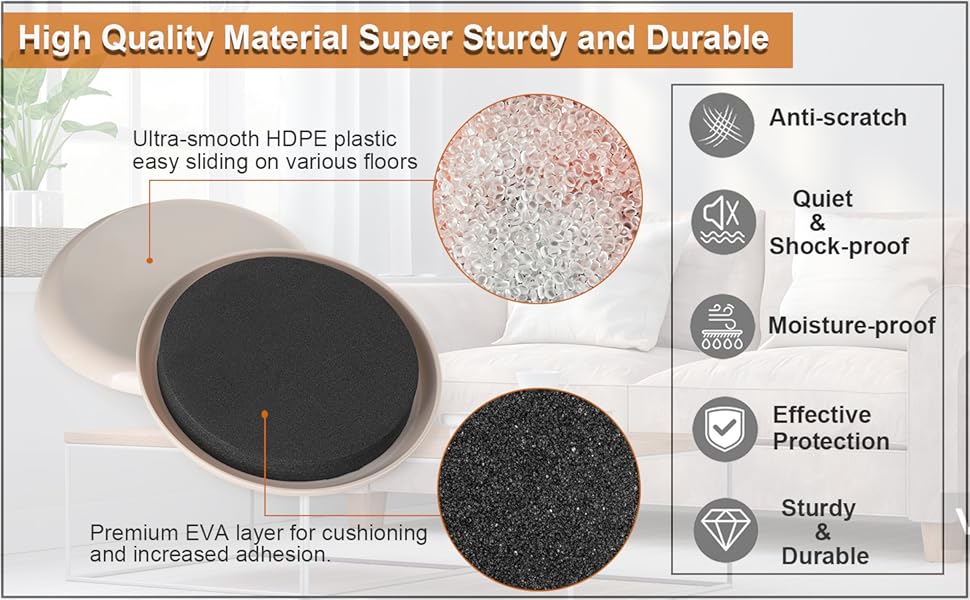 High Quality Material Super Sturdy and Durable

Ultra-smooth HDPE plastic easy sliding on various floors

Premium EVA layer for cushioning and increased adhesion.

Anti-scratch

Quiet & Shock-proof

Moisture-proof

Effective Protection

Sturdy & Durable